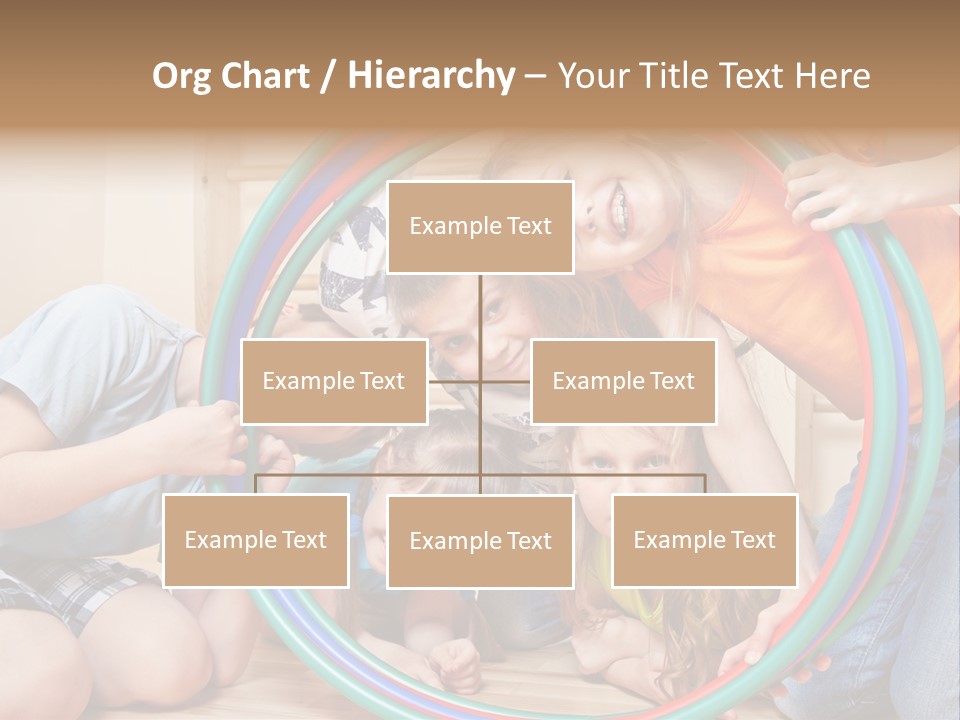 Org Chart / Hierarchy – Your Title Text Here

Example Text

Example Text

Example Text

Example Text

Example Text

Example Text